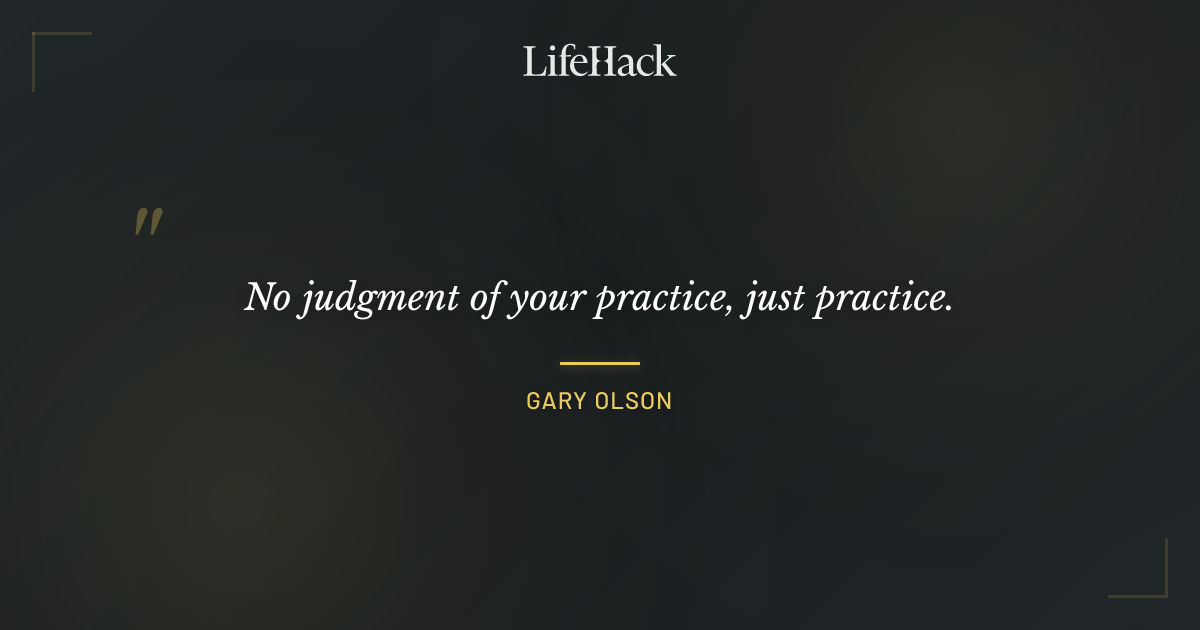 LifeHack

"

No judgment of your practice, just practice.

GARY OLSON